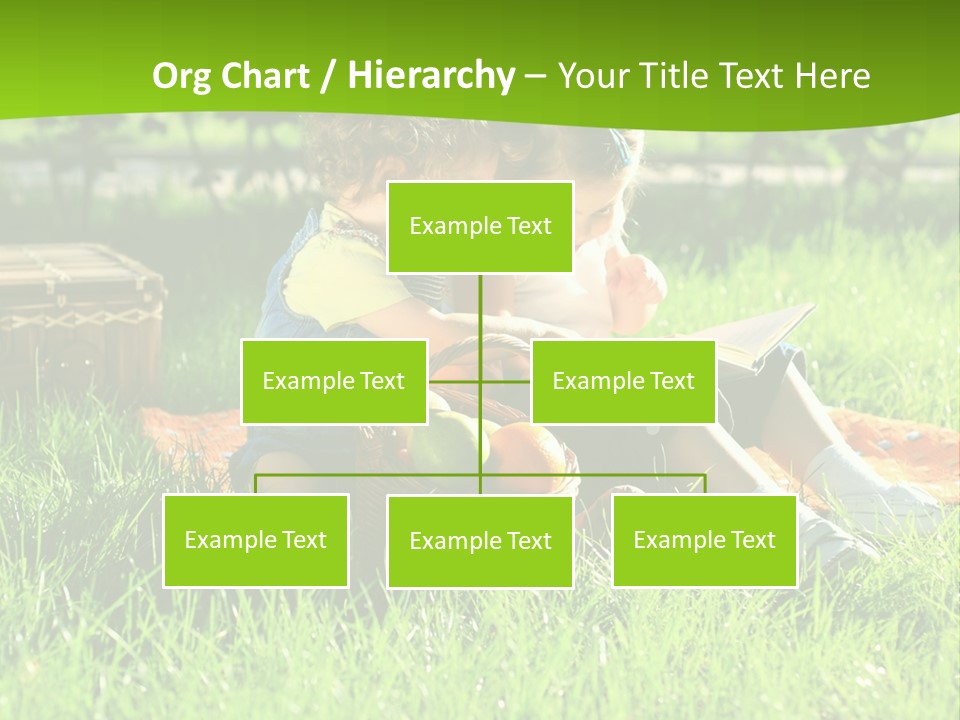 Org Chart / Hierarchy – Your Title Text Here

Example Text

Example Text

Example Text

Example Text

Example Text

Example Text